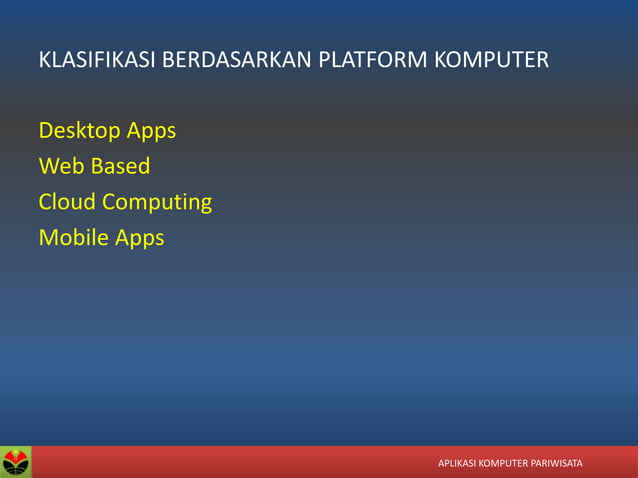 KLASIFIKASI BERDASARKAN PLATFORM KOMPUTER

Desktop Apps
Web Based
Cloud Computing
Mobile Apps

APLIKASI KOMPUTER PARIWISATA